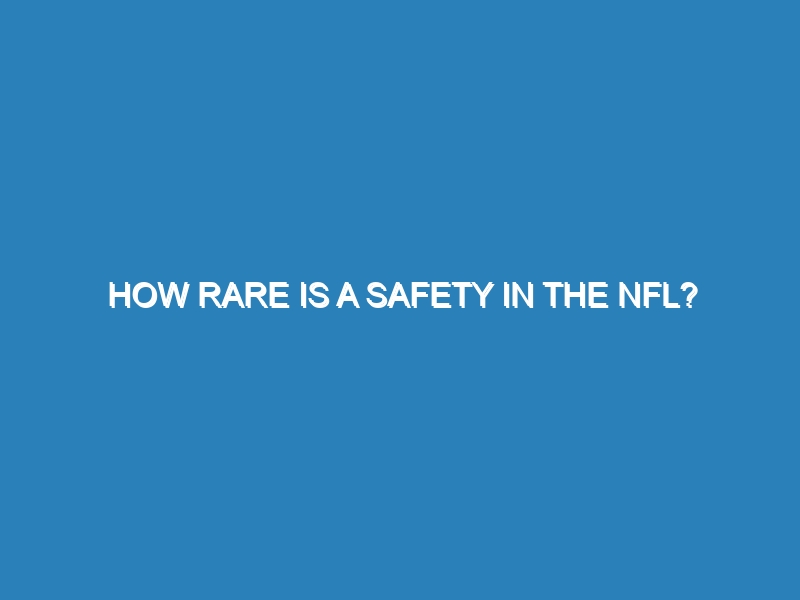 HOW RARE IS A SAFETY IN THE NFL?